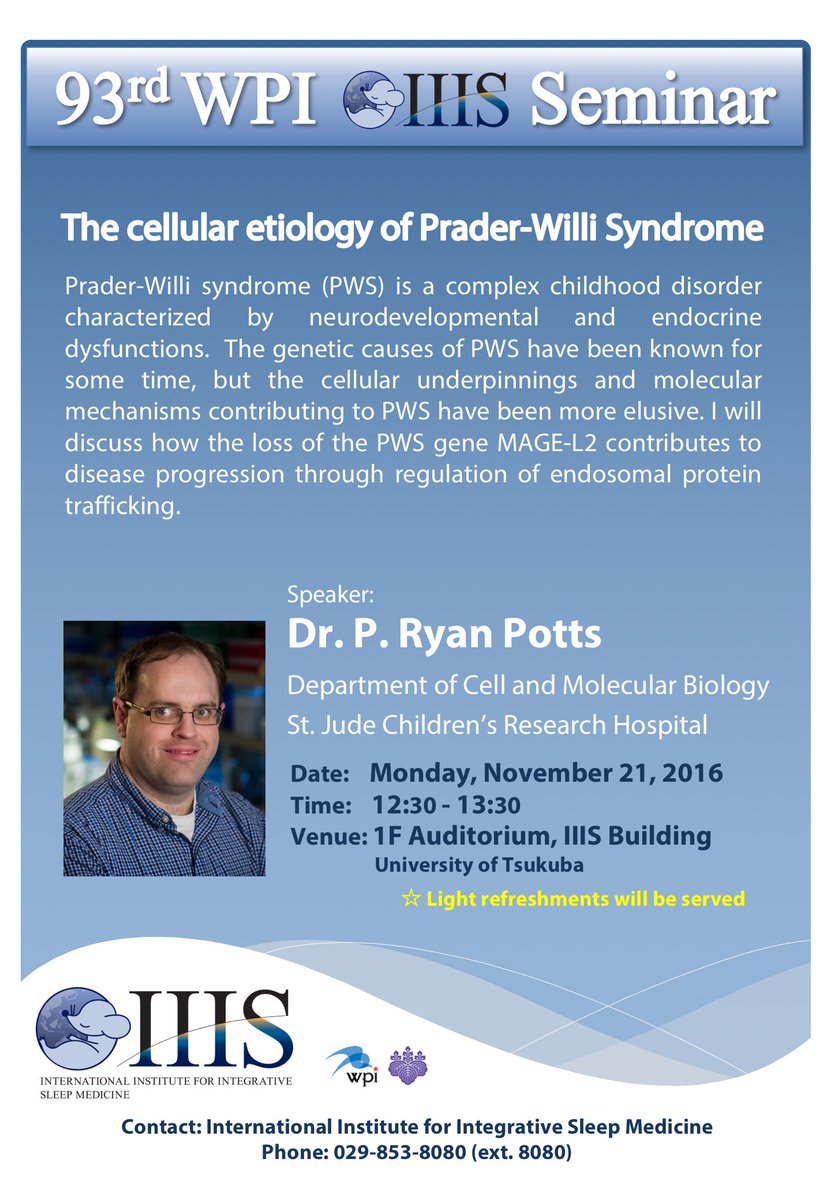 93rd WPI IIIS Seminar

The cellular etiology of Prader-Willi Syndrome

Prader-Willi syndrome (PWS) is a complex childhood disorder characterized by neurodevelopmental and endocrine dysfunctions. The genetic causes of PWS have been known for some time, but the cellular underpinnings and molecular mechanisms contributing to PWS have been more elusive. I will discuss how the loss of the PWS gene MAGE-L2 contributes to disease progression through regulation of endosomal protein trafficking.

Speaker:
Dr. P. Ryan Potts
Department of Cell and Molecular Biology
St. Jude Children's Research Hospital

Date: Monday, November 21, 2016
Time: 12:30 - 13:30
Venue: 1F Auditorium, IIIS Building
University of Tsukuba

☆ Light refreshments will be served

IIIS
INTERNATIONAL INSTITUTE FOR INTEGRATIVE SLEEP MEDICINE

wpi

Contact: International Institute for Integrative Sleep Medicine
Phone: 029-853-8080 (ext. 8080)